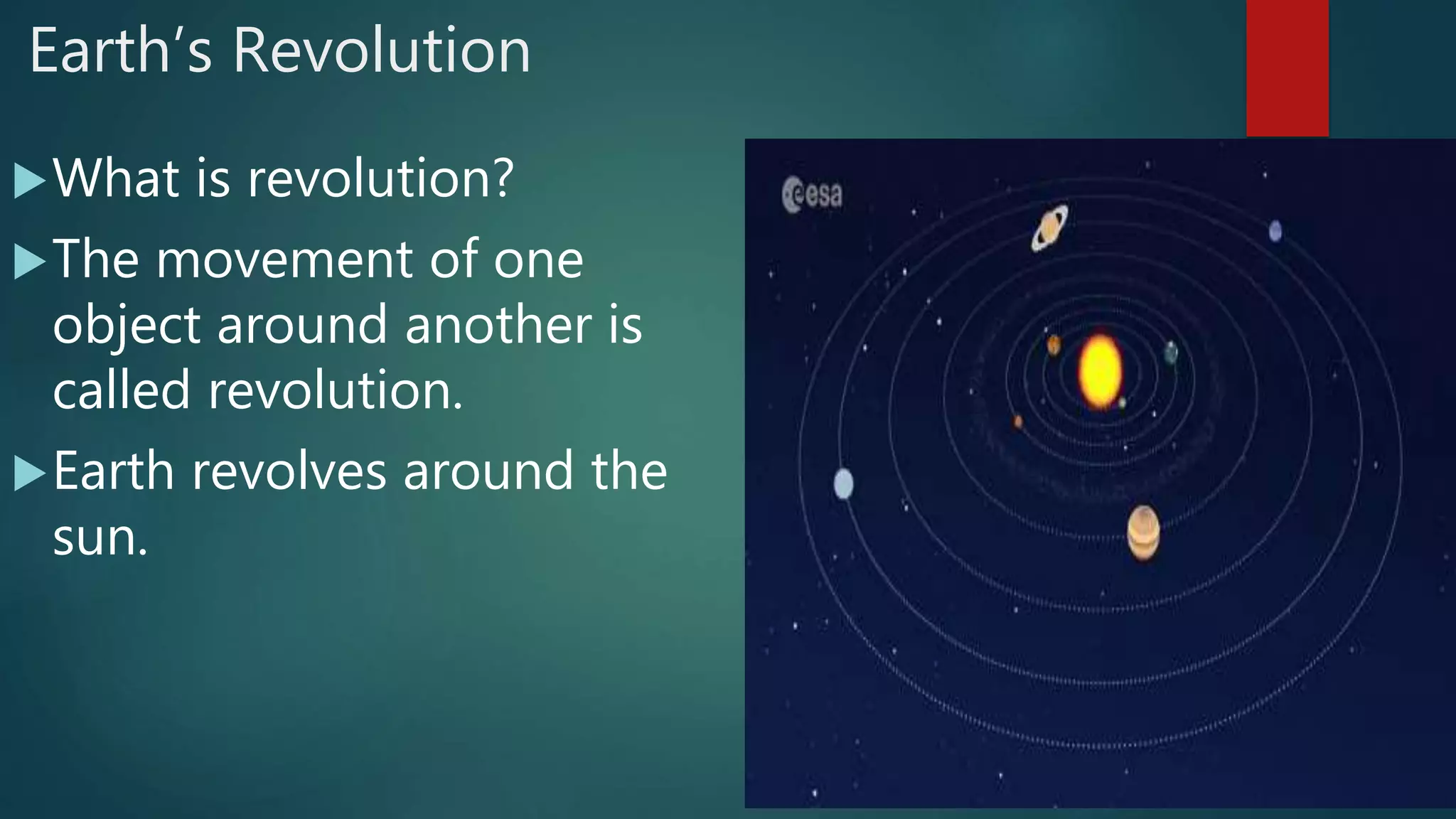 Earth’s Revolution

What is revolution?

The movement of one object around another is called revolution.

Earth revolves around the sun.

esa